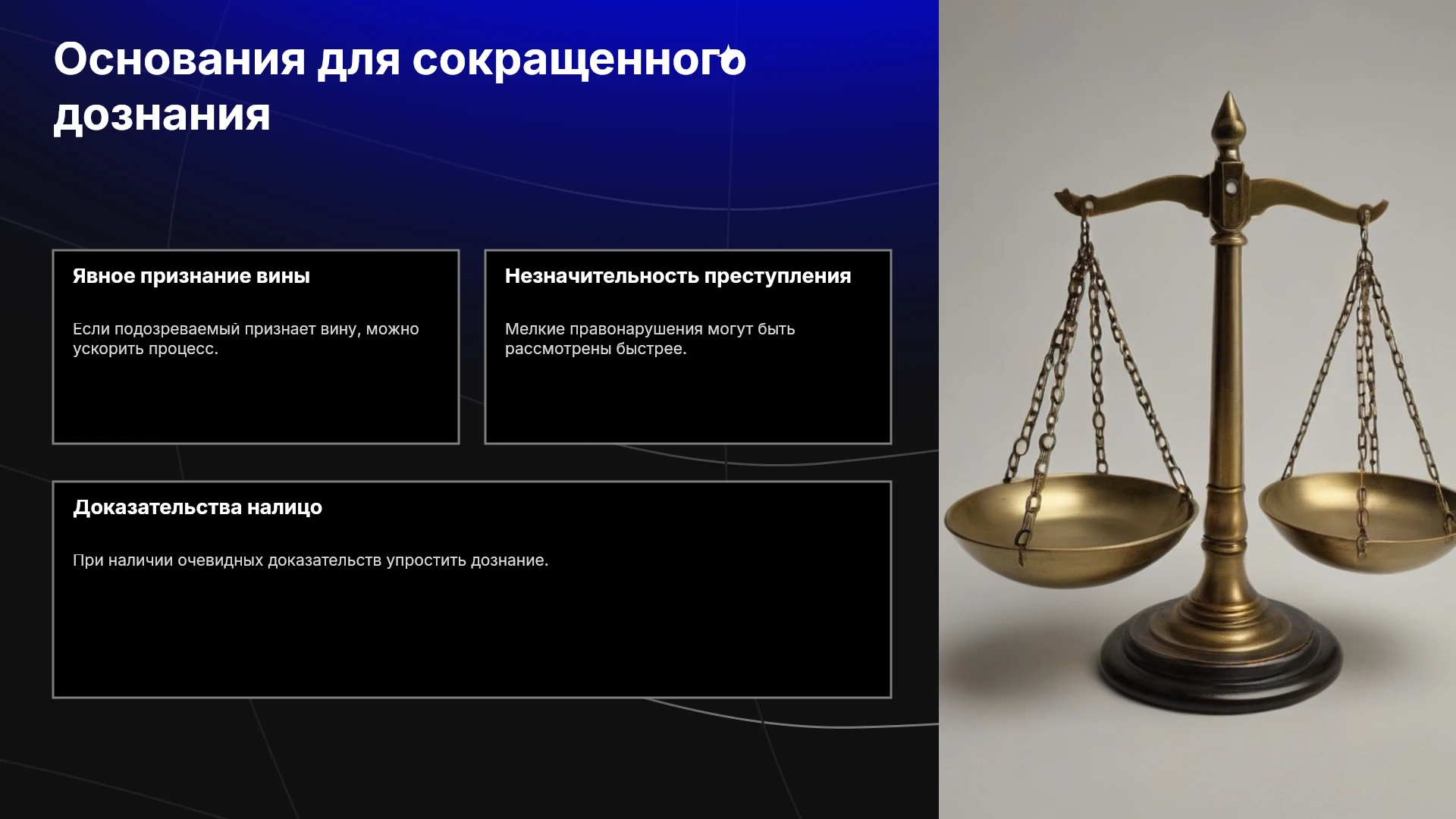 Основания для сокращенного дознания

Явное признание вины

Если подозреваемый признает вину, можно ускорить процесс.

Незначительность преступления

Мелкие правонарушения могут быть рассмотрены быстрее.

Доказательства налицо

При наличии очевидных доказательств упростить дознание.